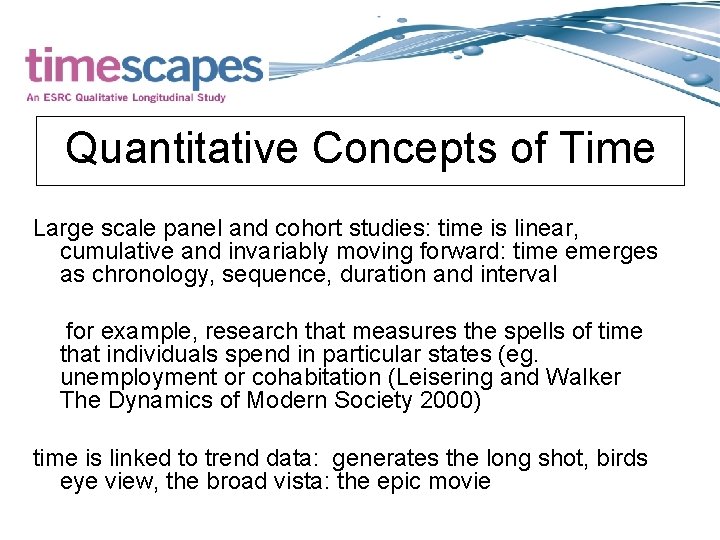 timescapes
An ESRC Qualitative Longitudinal Study

Quantitative Concepts of Time

Large scale panel and cohort studies: time is linear, cumulative and invariably moving forward: time emerges as chronology, sequence, duration and interval

for example, research that measures the spells of time that individuals spend in particular states (eg. unemployment or cohabitation (Leisering and Walker The Dynamics of Modern Society 2000)

time is linked to trend data: generates the long shot, birds eye view, the broad vista: the epic movie